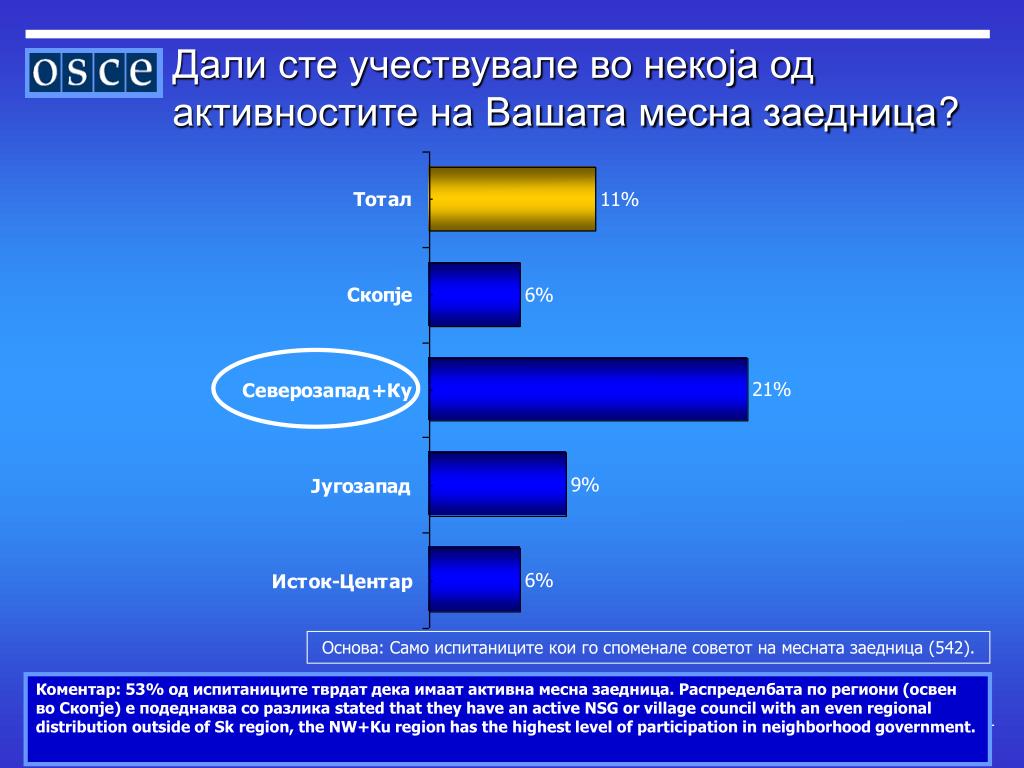 OSCE

Дали сте учествувале во некоја од активностите на Вашата месна заедница?

Тотал 11%

Скопје 6%

Северозапад+Ку 21%

Југозапад 9%

Исток-Центар 6%

Основа: Само испитаниците кои го споменале советот на месната заедница (542).

Коментар: 53% од испитаниците тврдат дека имаат активна месна заедница. Распределбата по региони (освен во Скопје) е подеднаква со разлика stated that they have an active NSG or village council with an even regional distribution outside of Sk region, the NW+Ku region has the highest level of participation in neighborhood government.